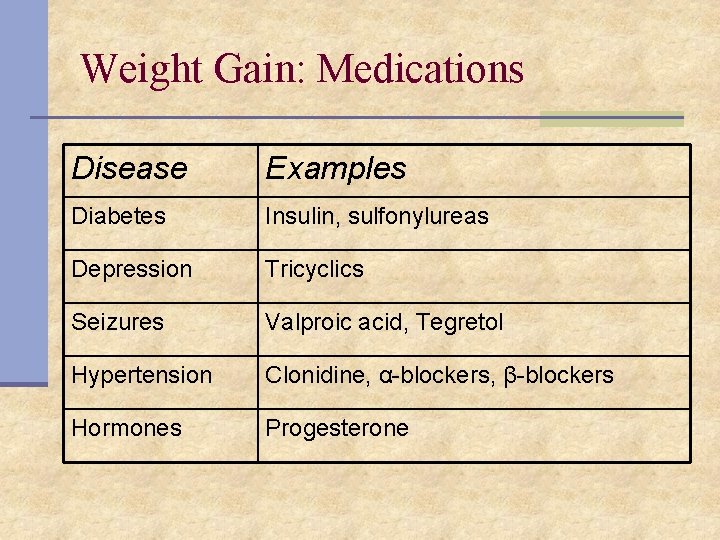 Weight Gain: Medications

| Disease | Examples |
|---|---|
| Diabetes | Insulin, sulfonylureas |
| Depression | Tricyclics |
| Seizures | Valproic acid, Tegretol |
| Hypertension | Clonidine, α-blockers, β-blockers |
| Hormones | Progesterone |